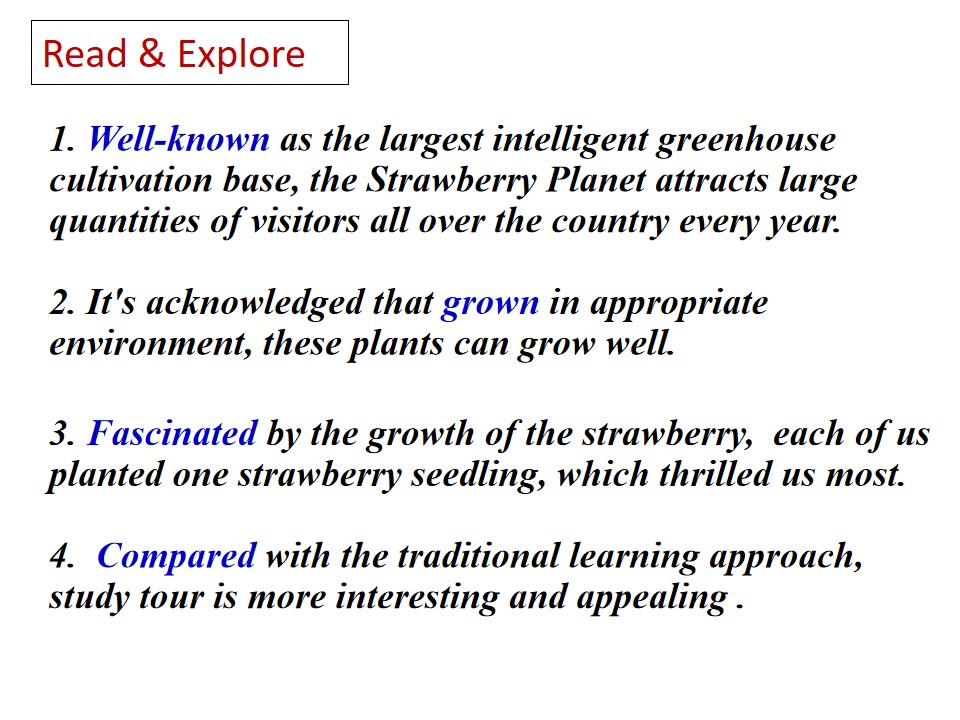 Read & Explore

1. Well-known as the largest intelligent greenhouse cultivation base, the Strawberry Planet attracts large quantities of visitors all over the country every year.

2. It's acknowledged that grown in appropriate environment, these plants can grow well.

3. Fascinated by the growth of the strawberry, each of us planted one strawberry seedling, which thrilled us most.

4. Compared with the traditional learning approach, study tour is more interesting and appealing .